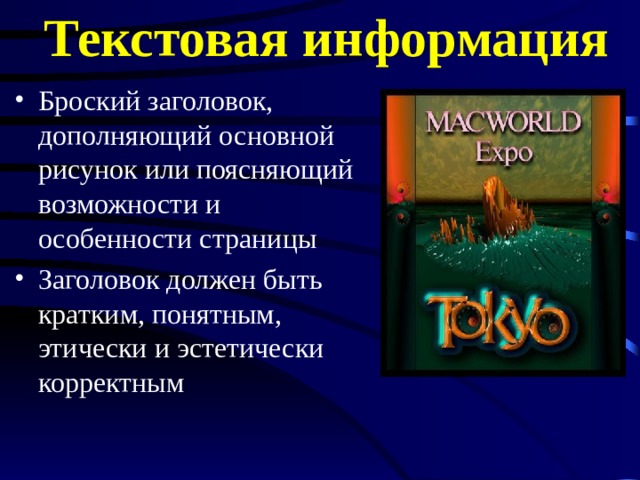 Текстовая информация

• Броский заголовок, дополняющий основной рисунок или поясняющий возможности и особенности страницы

• Заголовок должен быть кратким, понятным, этически и эстетически корректным

MACWORLD
Expo

Tokyo